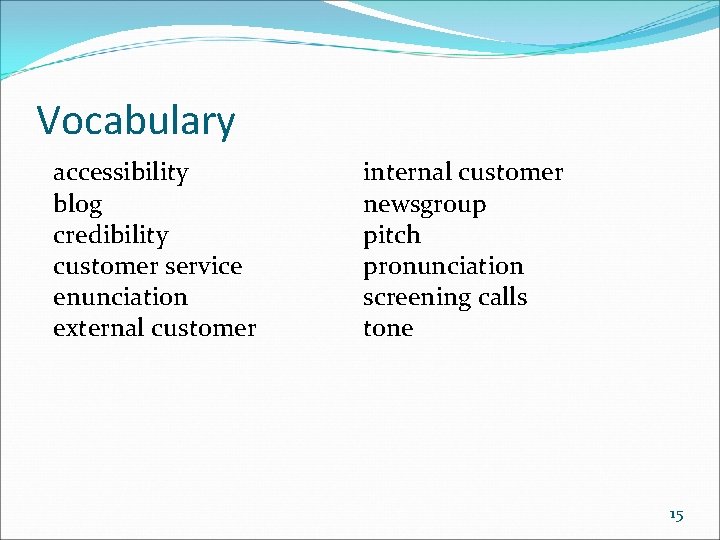 Vocabulary

accessibility
blog
credibility
customer service
enunciation
external customer

internal customer
newsgroup
pitch
pronunciation
screening calls
tone

15